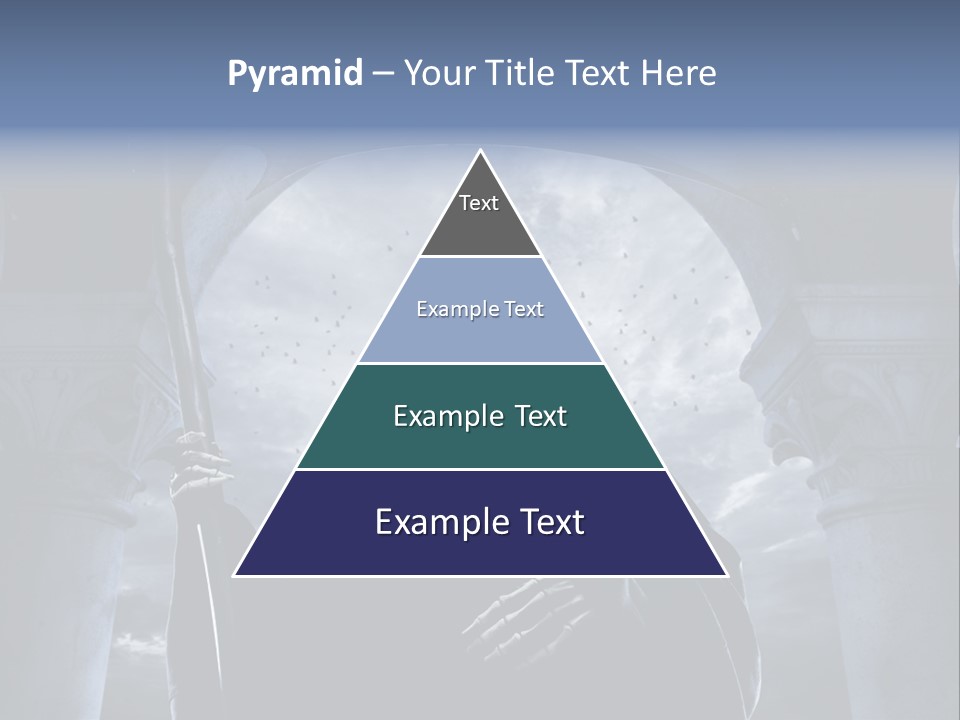 Pyramid – Your Title Text Here

Text

Example Text

Example Text

Example Text